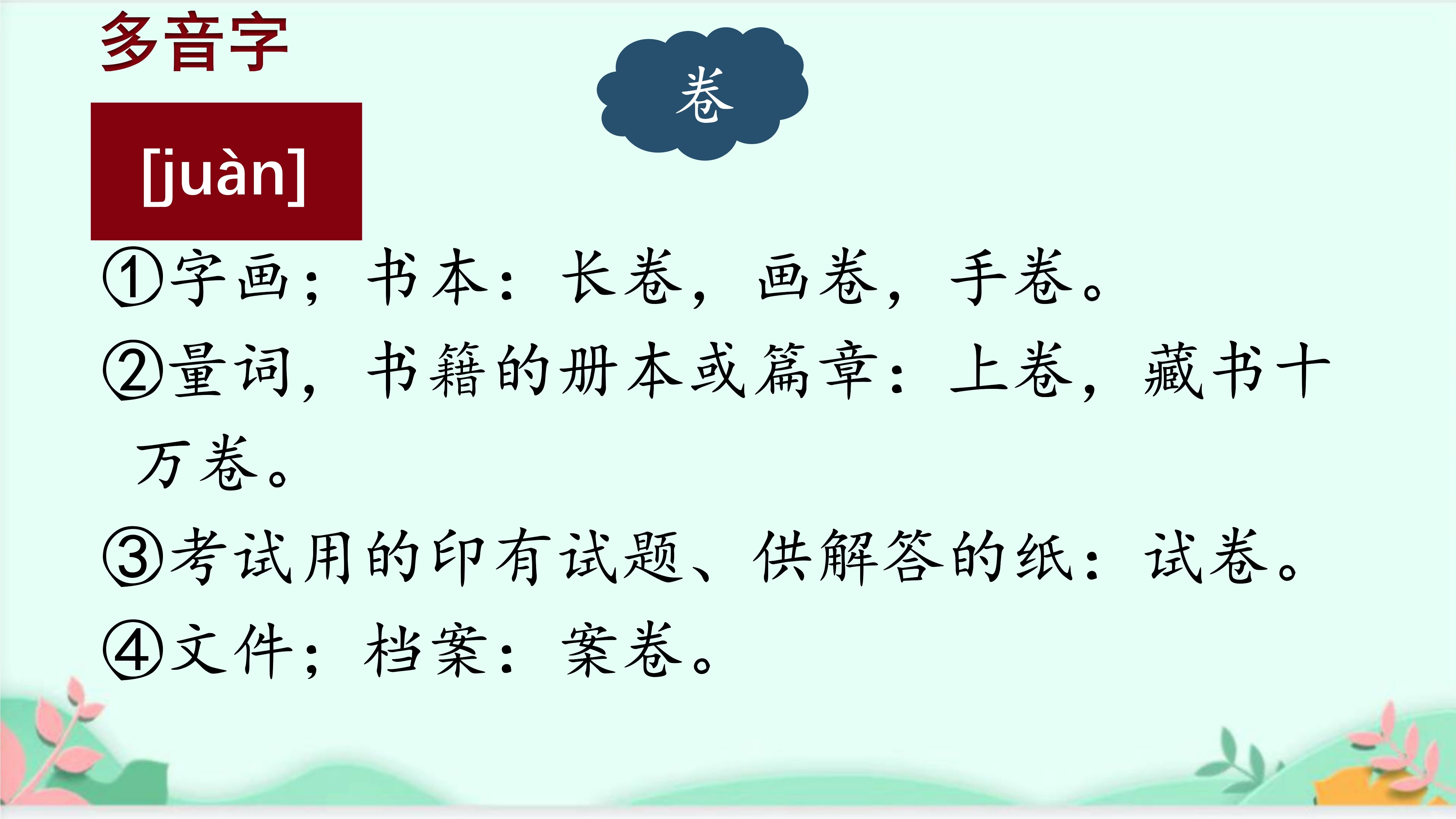 多音字

卷

[juàn]

①字画；书本：长卷，画卷，手卷。

②量词，书籍的册本或篇章：上卷，藏书十万卷。

③考试用的印有试题、供解答的纸：试卷。

④文件；档案：案卷。